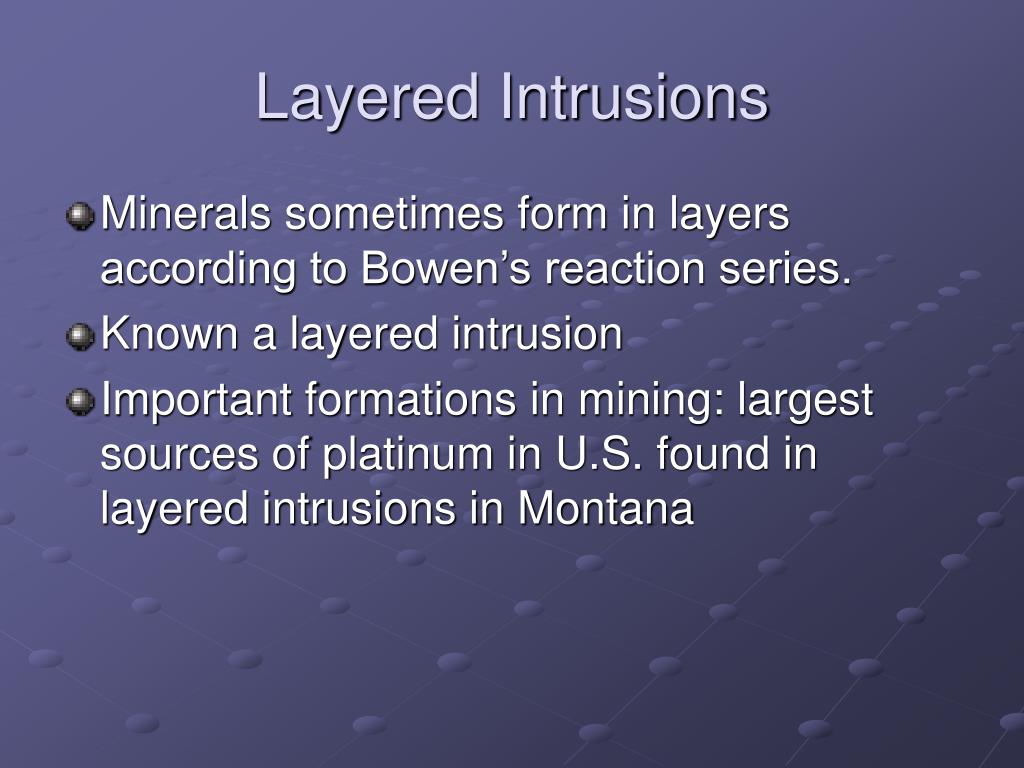 Layered Intrusions

Minerals sometimes form in layers according to Bowen’s reaction series.

Known a layered intrusion

Important formations in mining: largest sources of platinum in U.S. found in layered intrusions in Montana